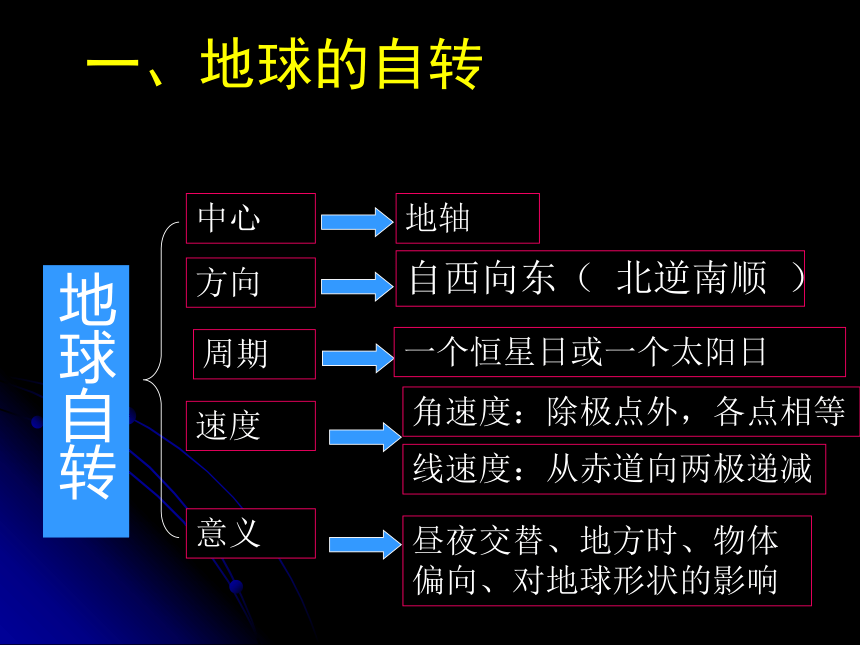 一、地球的自转

地球自转

中心
地轴

方向
自西向东（ 北逆南顺 ）

周期
一个恒星日或一个太阳日

速度
角速度：除极点外，各点相等
线速度：从赤道向两极递减

意义
昼夜交替、地方时、物体偏向、对地球形状的影响